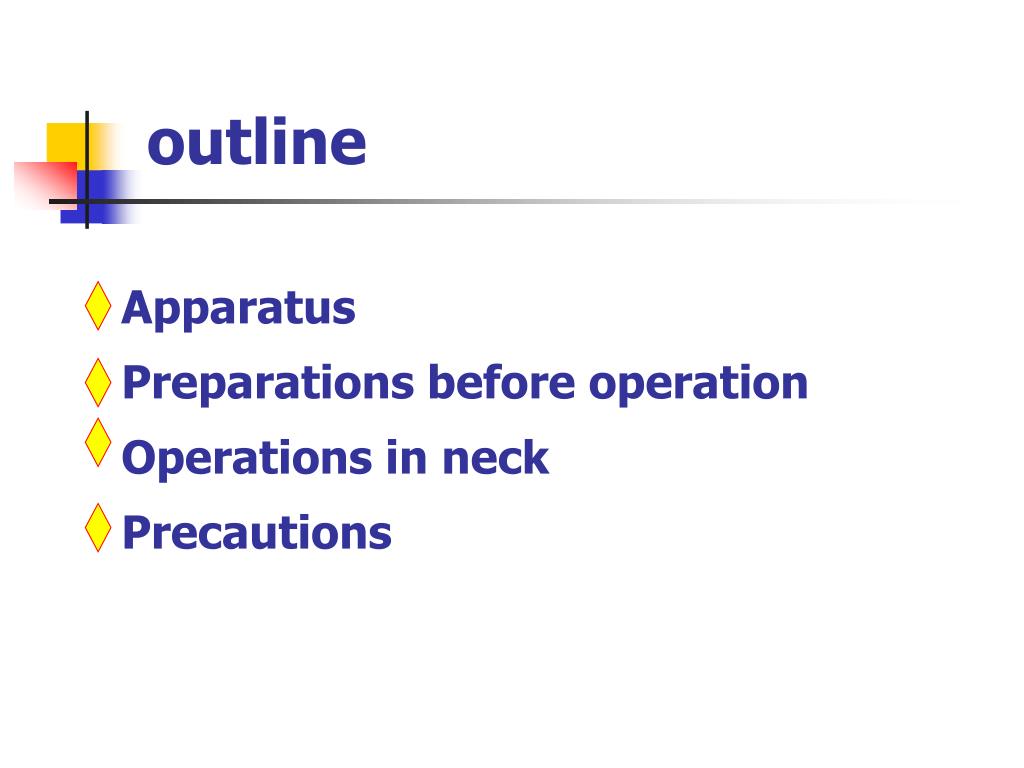 outline

Apparatus
Preparations before operation
Operations in neck
Precautions